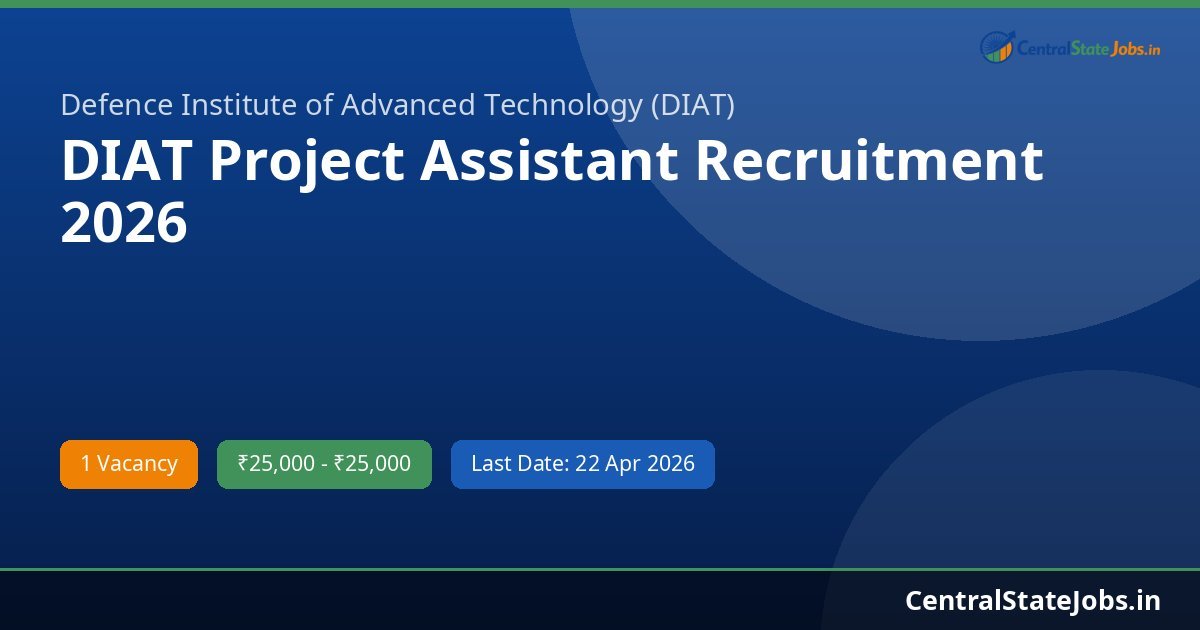 CentralStateJobs.in

Defence Institute of Advanced Technology (DIAT)

DIAT Project Assistant Recruitment 2026

1 Vacancy

₹25,000 - ₹25,000

Last Date: 22 Apr 2026

CentralStateJobs.in